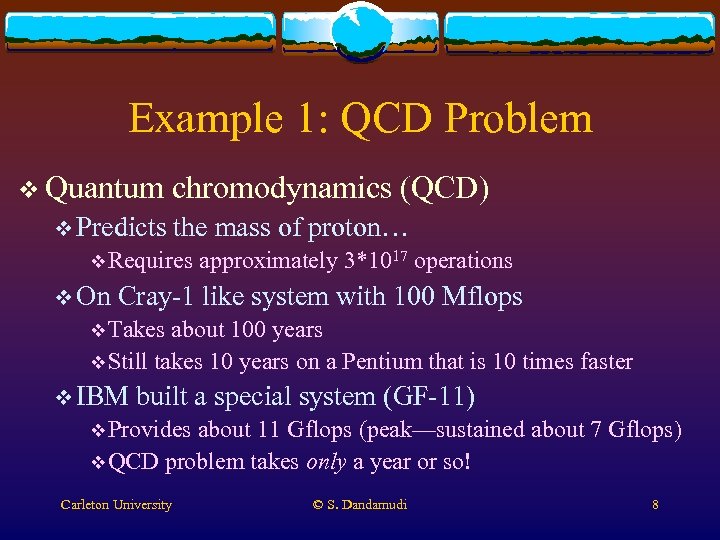 Example 1: QCD Problem

❖ Quantum chromodynamics (QCD)
❖ Predicts the mass of proton…
❖ Requires approximately $3*10^{17}$ operations
❖ On Cray-1 like system with 100 Mflops
❖ Takes about 100 years
❖ Still takes 10 years on a Pentium that is 10 times faster
❖ IBM built a special system (GF-11)
❖ Provides about 11 Gflops (peak—sustained about 7 Gflops)
❖ QCD problem takes only a year or so!

Carleton University © S. Dandamudi 8